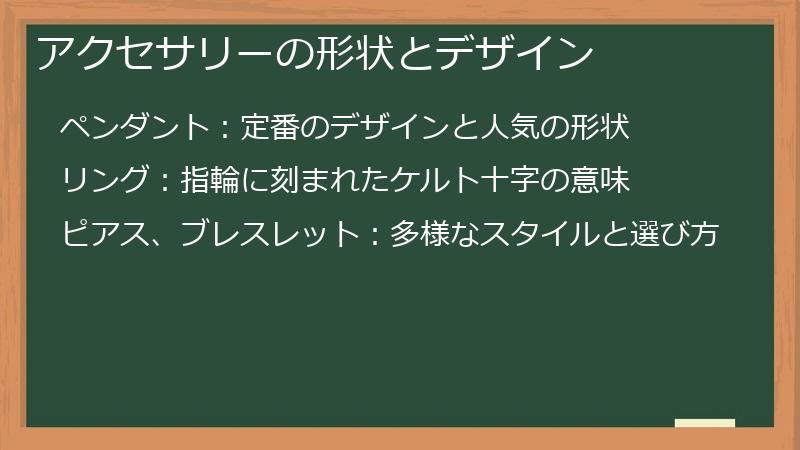 アクセサリーの形状とデザイン

ペンダント：定番のデザインと人気の形状

リング：指輪に刻まれたケルト十字の意味

ピアス、ブレスレット：多様なスタイルと選び方